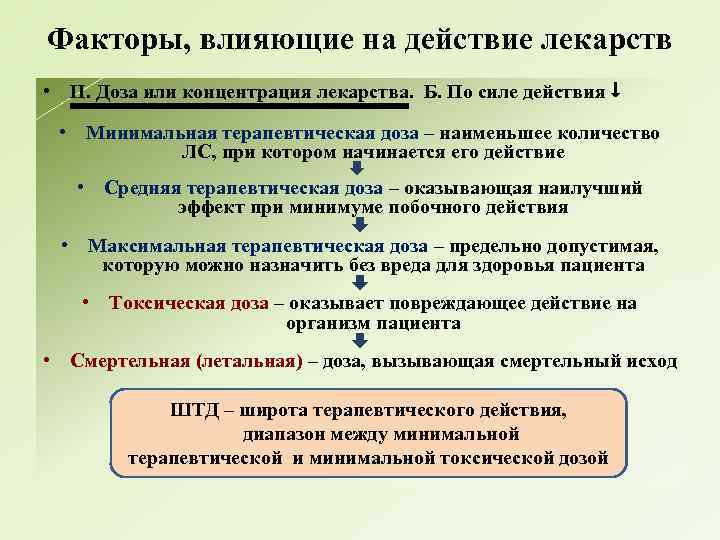 Факторы, влияющие на действие лекарств

• II. Доза или концентрация лекарства. Б. По силе действия ↓

• Минимальная терапевтическая доза – наименьшее количество ЛС, при котором начинается его действие

• Средняя терапевтическая доза – оказывающая наилучший эффект при минимуме побочного действия

• Максимальная терапевтическая доза – предельно допустимая, которую можно назначить без вреда для здоровья пациента

• Токсическая доза – оказывает повреждающее действие на организм пациента

• Смертельная (летальная) – доза, вызывающая смертельный исход

ШТД – широта терапевтического действия, диапазон между минимальной терапевтической и минимальной токсической дозой